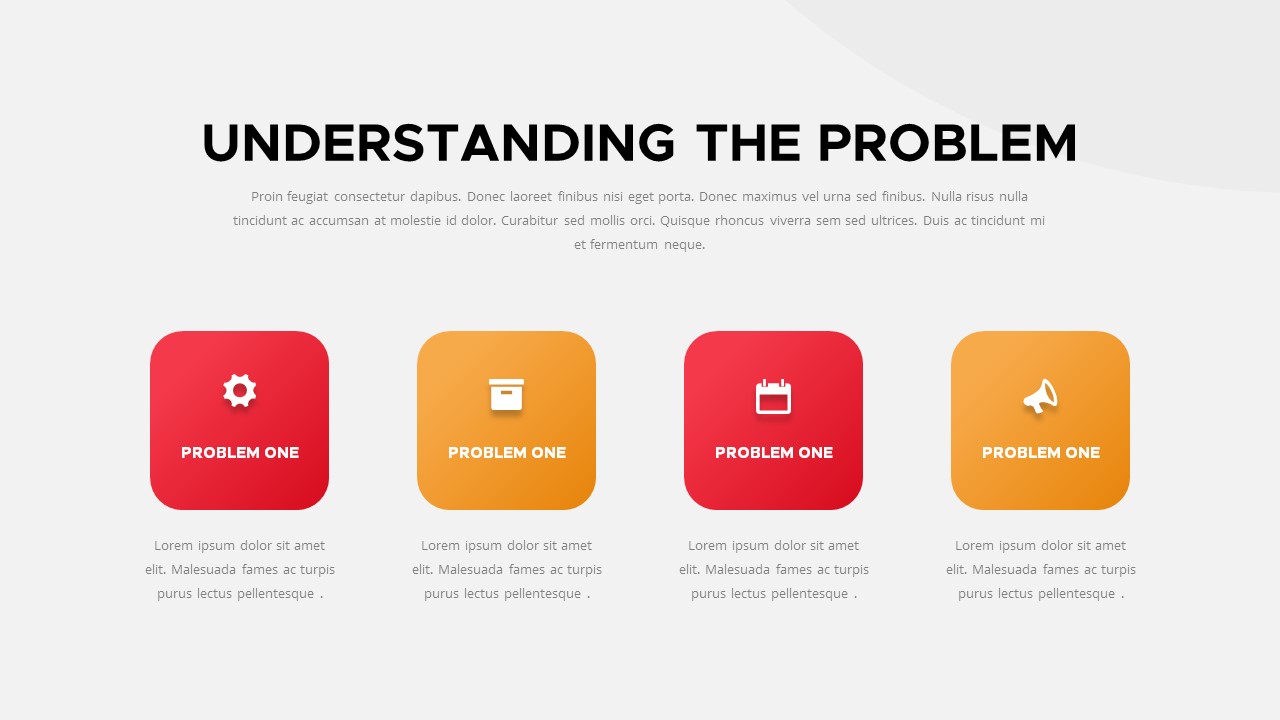 UNDERSTANDING THE PROBLEM

Proin feugiat consectetur dapibus. Donec laoreet finibus nisi eget porta. Donec maximus vel urna sed finibus. Nulla risus nulla tincidunt ac accumsan at molestie id dolor. Curabitur sed mollis orci. Quisque rhoncus viverra sem sed ultrices. Duis ac tincidunt mi et fermentum neque.

PROBLEM ONE

Lorem ipsum dolor sit amet elit. Malesuada fames ac turpis purus lectus pellentesque .

PROBLEM ONE

Lorem ipsum dolor sit amet elit. Malesuada fames ac turpis purus lectus pellentesque .

PROBLEM ONE

Lorem ipsum dolor sit amet elit. Malesuada fames ac turpis purus lectus pellentesque .

PROBLEM ONE

Lorem ipsum dolor sit amet elit. Malesuada fames ac turpis purus lectus pellentesque .